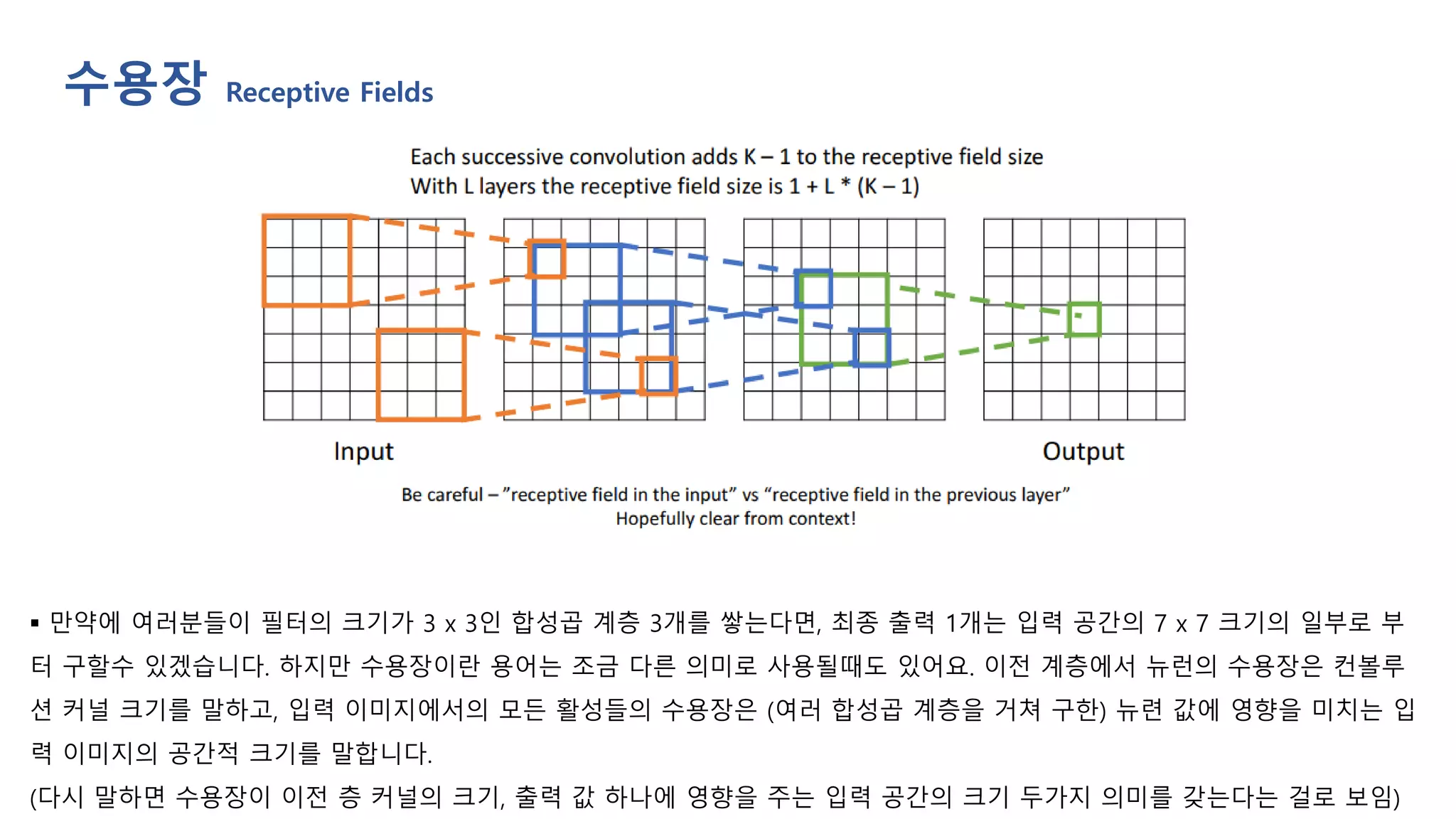 수용장 Receptive Fields

Each successive convolution adds K – 1 to the receptive field size
With L layers the receptive field size is 1 + L * (K – 1)

Input

Output

Be careful – "receptive field in the input" vs "receptive field in the previous layer"
Hopefully clear from context!

▪ 만약에 여러분들이 필터의 크기가 3 x 3인 합성곱 계층 3개를 쌓는다면, 최종 출력 1개는 입력 공간의 7 x 7 크기의 일부로 부터 구할수 있겠습니다. 하지만 수용장이란 용어는 조금 다른 의미로 사용될때도 있어요. 이전 계층에서 뉴런의 수용장은 컨볼루션 커널 크기를 말하고, 입력 이미지에서의 모든 활성들의 수용장은 (여러 합성곱 계층을 거쳐 구한) 뉴런 값에 영향을 미치는 입력 이미지의 공간적 크기를 말합니다.
(다시 말하면 수용장이 이전 층 커널의 크기, 출력 값 하나에 영향을 주는 입력 공간의 크기 두가지 의미를 갖는다는 걸로 보임)